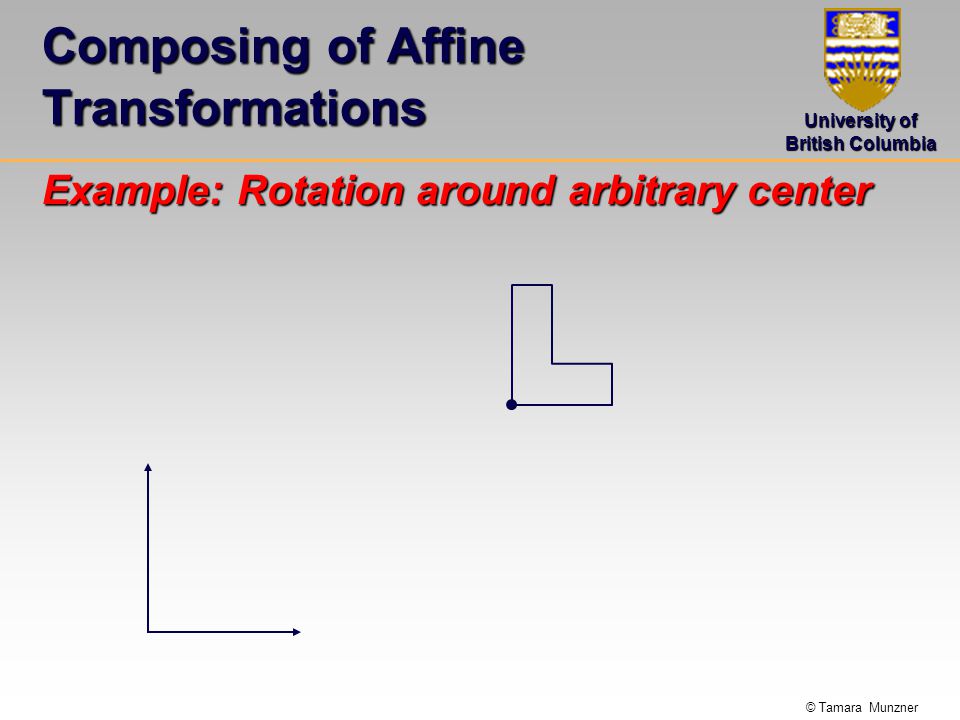 Composing of Affine Transformations

University of British Columbia

Example: Rotation around arbitrary center

© Tamara Munzner